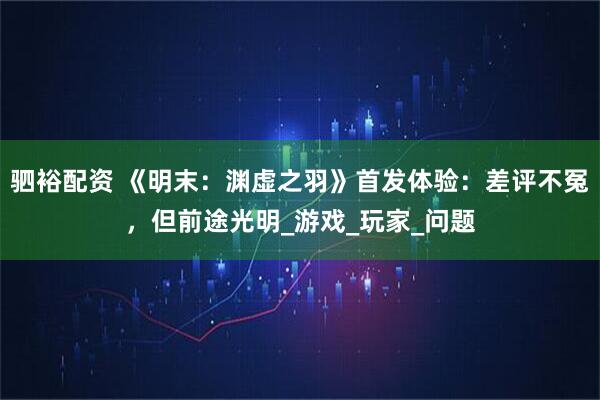 驷裕配资 《明末：渊虚之羽》首发体验：差评不冤，但前途光明_游戏_玩家_问题